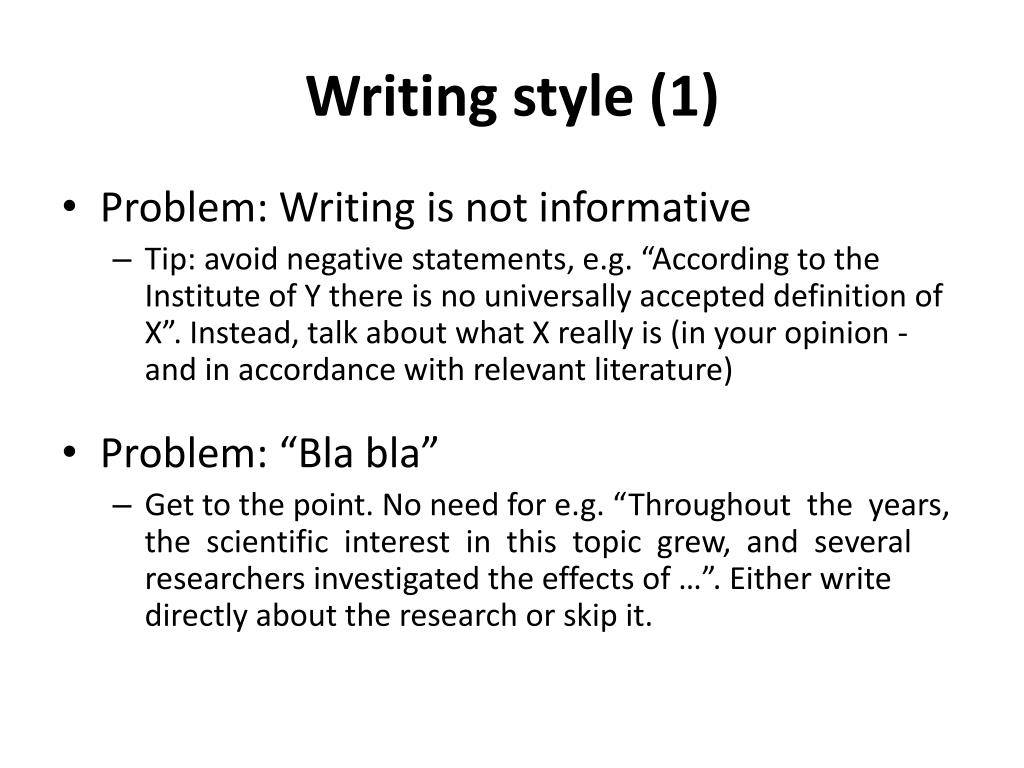 Writing style (1)

• Problem: Writing is not informative
– Tip: avoid negative statements, e.g. “According to the Institute of Y there is no universally accepted definition of X”. Instead, talk about what X really is (in your opinion - and in accordance with relevant literature)

• Problem: “Bla bla”
– Get to the point. No need for e.g. “Throughout the years, the scientific interest in this topic grew, and several researchers investigated the effects of …”. Either write directly about the research or skip it.